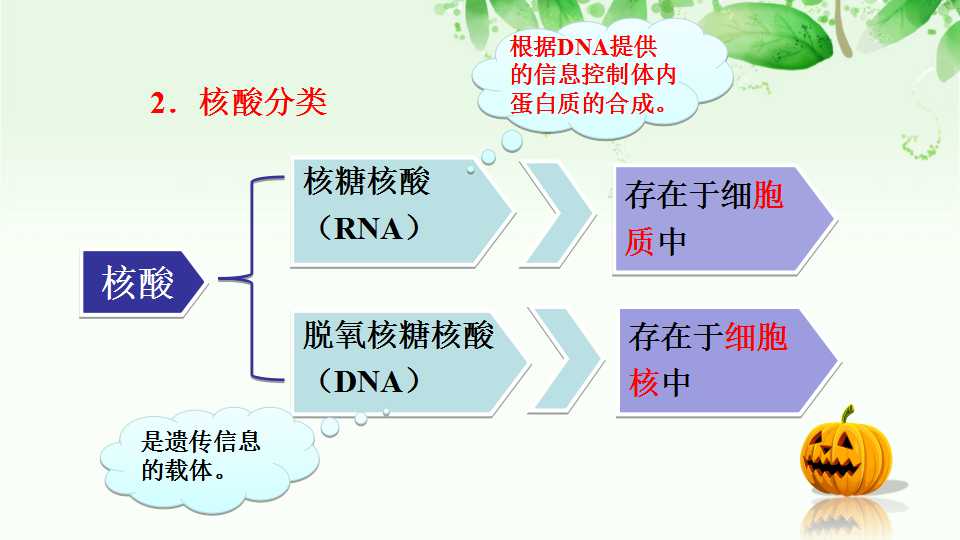 根据DNA提供的信息控制体内蛋白质的合成。

2．核酸分类

核酸

核糖核酸（RNA）

存在于细胞质中

脱氧核糖核酸（DNA）

存在于细胞核中

是遗传信息的载体。